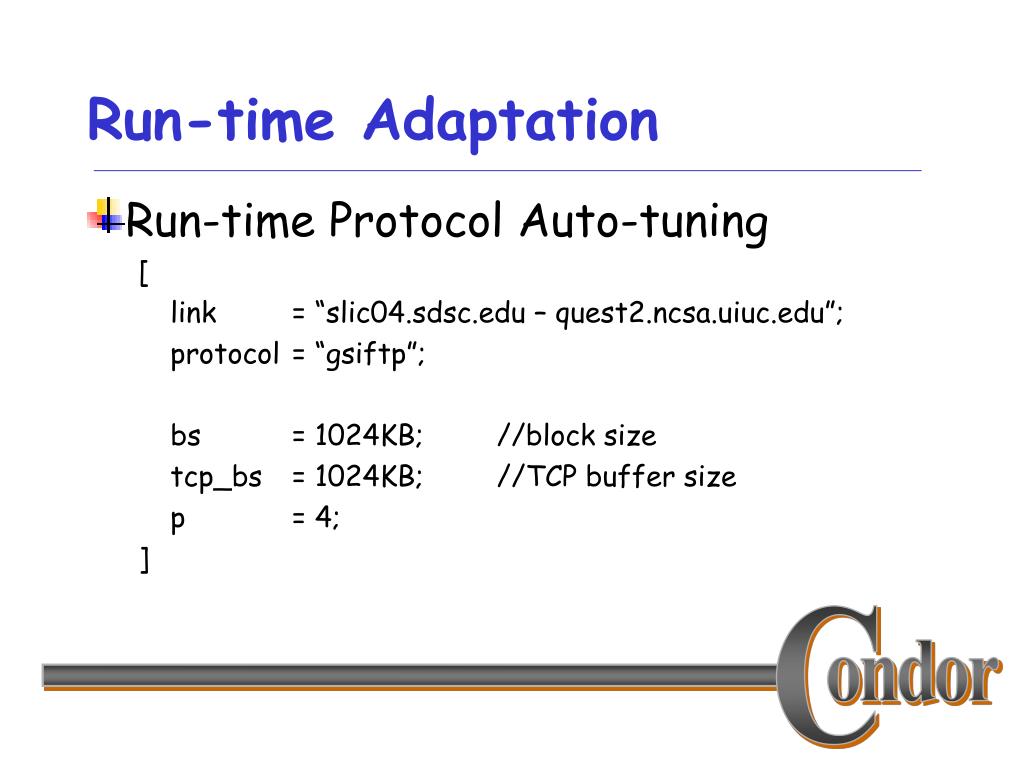 Run-time Adaptation

Run-time Protocol Auto-tuning

[
link = “slic04.sdsc.edu – quest2.ncsa.uiuc.edu”;
protocol = “gsiftp”;

bs = 1024KB; //block size
tcp_bs = 1024KB; //TCP buffer size
p = 4;
]

Condor